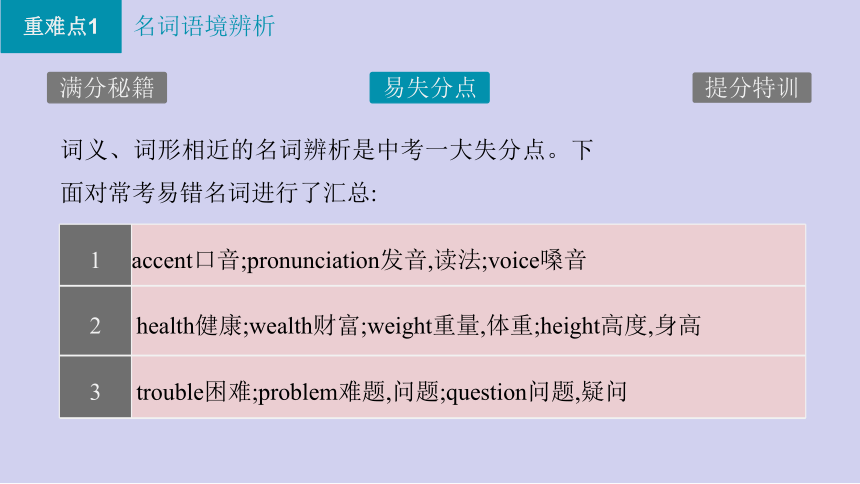 重难点1 名词语境辨析

满分秘籍 易失分点 提分特训

词义、词形相近的名词辨析是中考一大失分点。下面对常考易错名词进行了汇总:

| 1 | accent口音;pronunciation发音,读法;voice嗓音 |
|---|---|
| 2 | health健康;wealth财富;weight重量,体重;height高度,身高 |
| 3 | trouble困难;problem难题,问题;question问题,疑问 |